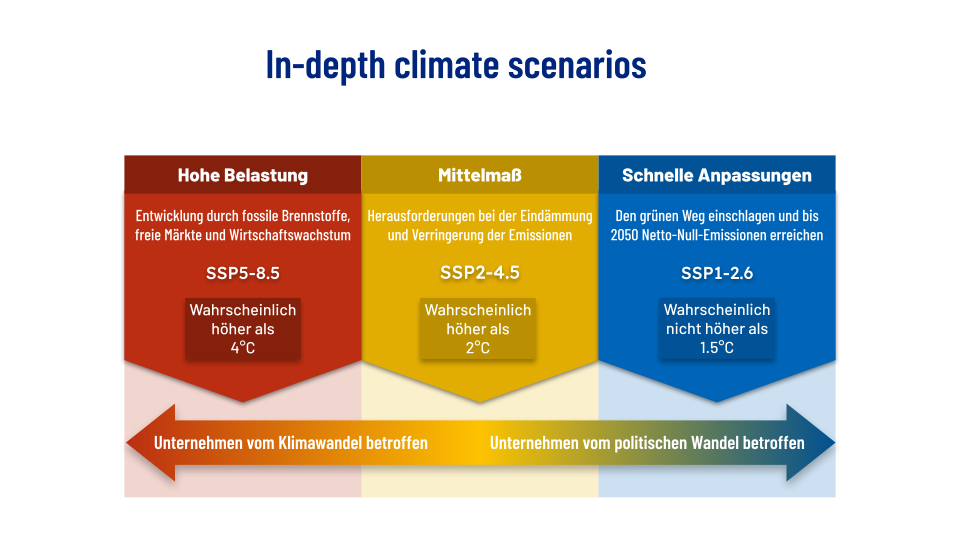 In-depth climate scenarios

Hohe Belastung

Entwicklung durch fossile Brennstoffe, freie Märkte und Wirtschaftswachstum

SSP5-8.5

Wahrscheinlich höher als 4°C

Mittelmaß

Herausforderungen bei der Eindämmung und Verringerung der Emissionen

SSP2-4.5

Wahrscheinlich höher als 2°C

Schnelle Anpassungen

Den grünen Weg einschlagen und bis 2050 Netto-Null-Emissionen erreichen

SSP1-2.6

Wahrscheinlich nicht höher als 1.5°C

Unternehmen vom Klimawandel betroffen

Unternehmen vom politischen Wandel betroffen